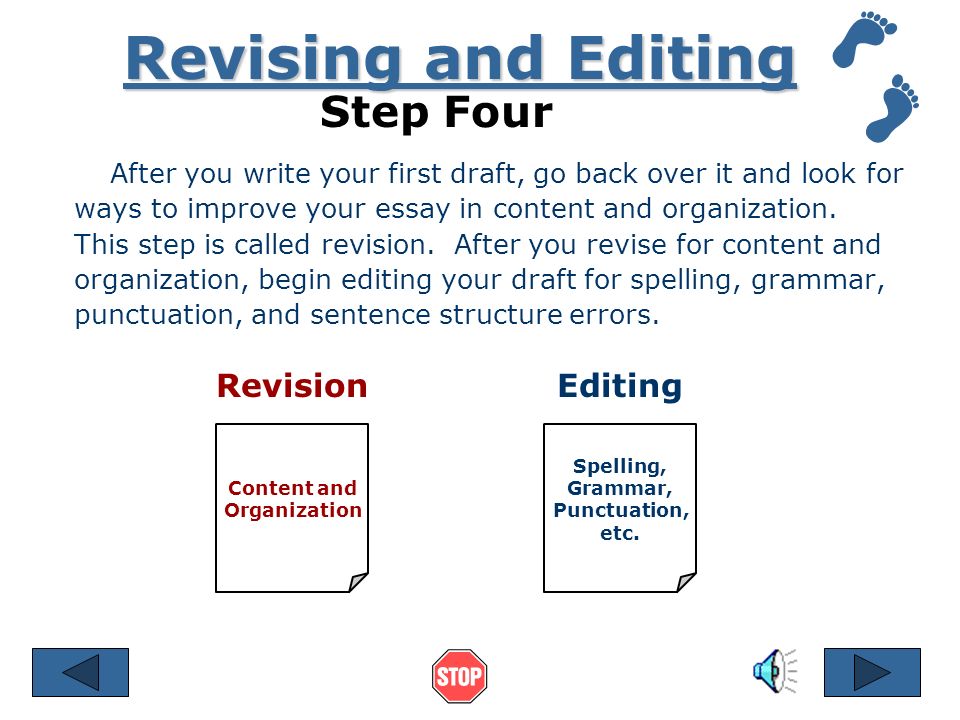 Revising and Editing
Step Four

After you write your first draft, go back over it and look for ways to improve your essay in content and organization. This step is called revision. After you revise for content and organization, begin editing your draft for spelling, grammar, punctuation, and sentence structure errors.

Revision

Content and Organization

Editing

Spelling, Grammar, Punctuation, etc.

STOP